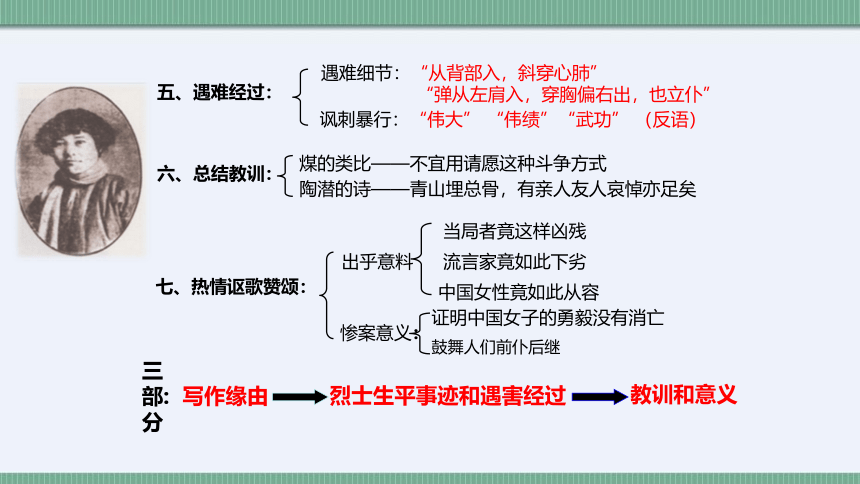 五、遇难经过：

遇难细节：“从背部入，斜穿心肺”
“弹从左肩入，穿胸偏右出，也立仆”

讽刺暴行：“伟大”“伟绩”“武功”（反语）

六、总结教训：

煤的类比——不宜用请愿这种斗争方式

陶潜的诗——青山埋总骨，有亲人友人哀悼亦足矣

七、热情讴歌赞颂：

出乎意料

当局者竟这样凶残

流言家竟如此下劣

中国女性竟如此从容

惨案意义

证明中国女子的勇毅没有消亡

鼓舞人们前仆后继

三部分

写作缘由 烈士生平事迹和遇害经过 教训和意义